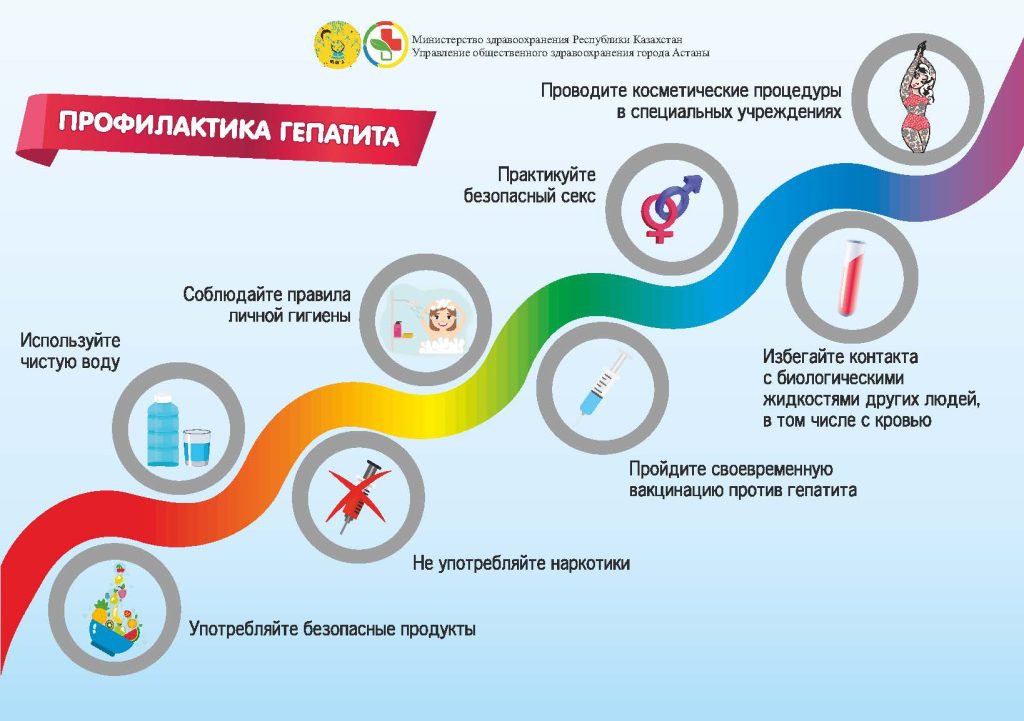 Министерство здравоохранения Республики Казахстан
Управление общественного здравоохранения города Астаны

ПРОФИЛАКТИКА ГЕПАТИТА

Проводите косметические процедуры в специальных учреждениях

Практикуйте безопасный секс

Соблюдайте правила личной гигиены

Используйте чистую воду

Избегайте контакта с биологическими жидкостями других людей, в том числе с кровью

Пройдите своевременную вакцинацию против гепатита

Не употребляйте наркотики

Употребляйте безопасные продукты